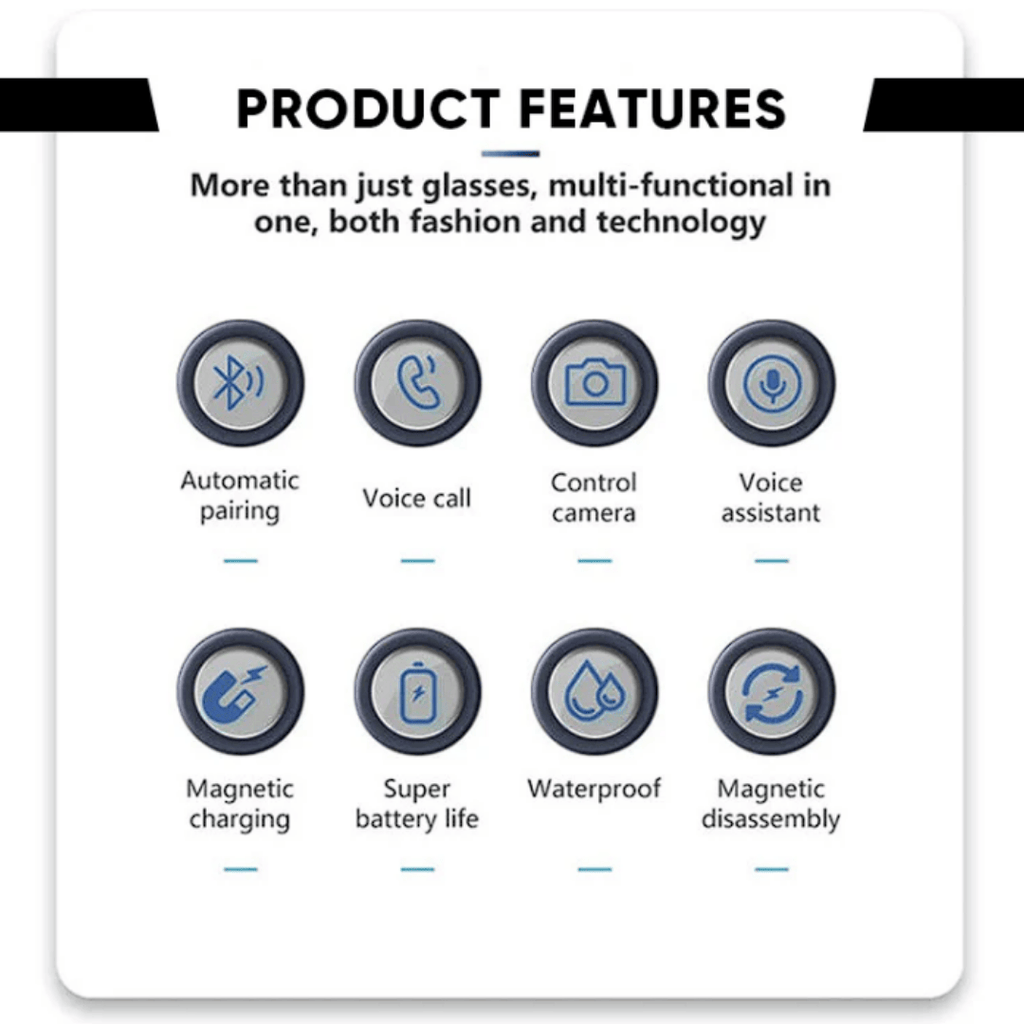 PRODUCT FEATURES

More than just glasses, multi-functional in one, both fashion and technology

Automatic pairing

Voice call

Control camera

Voice assistant

Magnetic charging

Super battery life

Waterproof

Magnetic disassembly